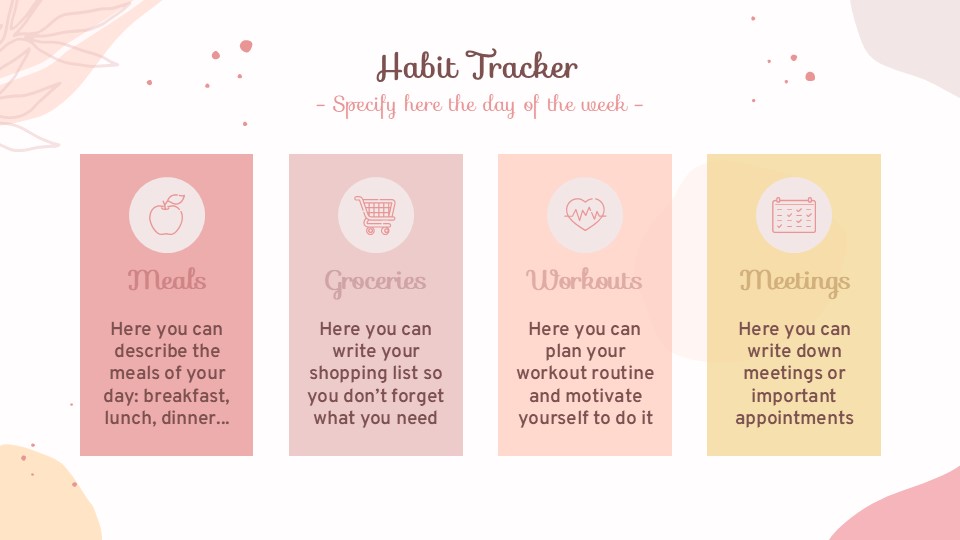 Habit Tracker

- Specify here the day of the week -

Meals

Here you can describe the meals of your day: breakfast, lunch, dinner…

Groceries

Here you can write your shopping list so you don't forget what you need

Workouts

Here you can plan your workout routine and motivate yourself to do it

Meetings

Here you can write down meetings or important appointments